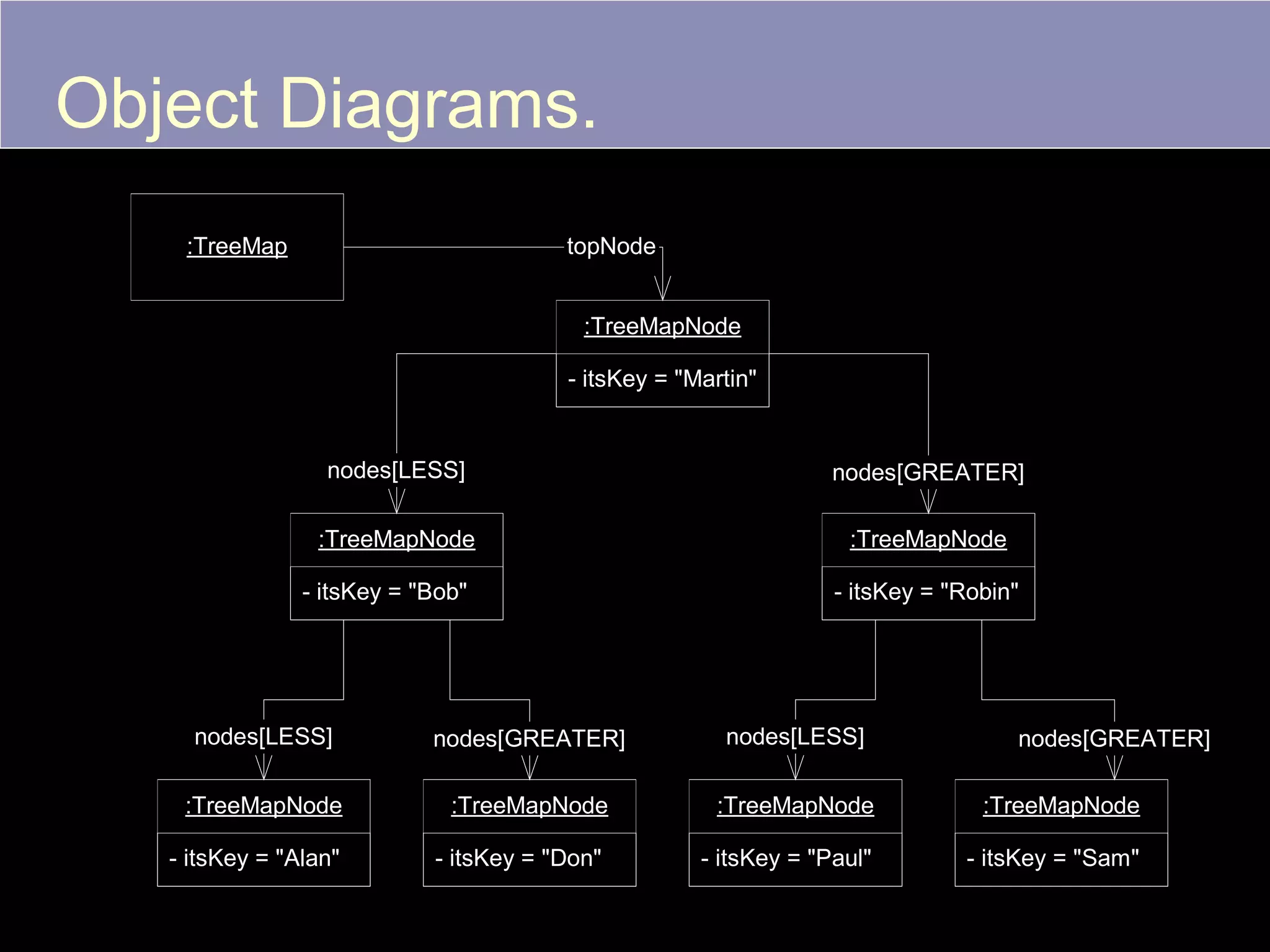 Object Diagrams.

:TreeMap

topNode

:TreeMapNode

- itsKey = "Martin"

nodes[LESS]

nodes[GREATER]

:TreeMapNode

- itsKey = "Bob"

:TreeMapNode

- itsKey = "Robin"

nodes[LESS]

nodes[GREATER]

nodes[LESS]

nodes[GREATER]

:TreeMapNode

- itsKey = "Alan"

:TreeMapNode

- itsKey = "Don"

:TreeMapNode

- itsKey = "Paul"

:TreeMapNode

- itsKey = "Sam"